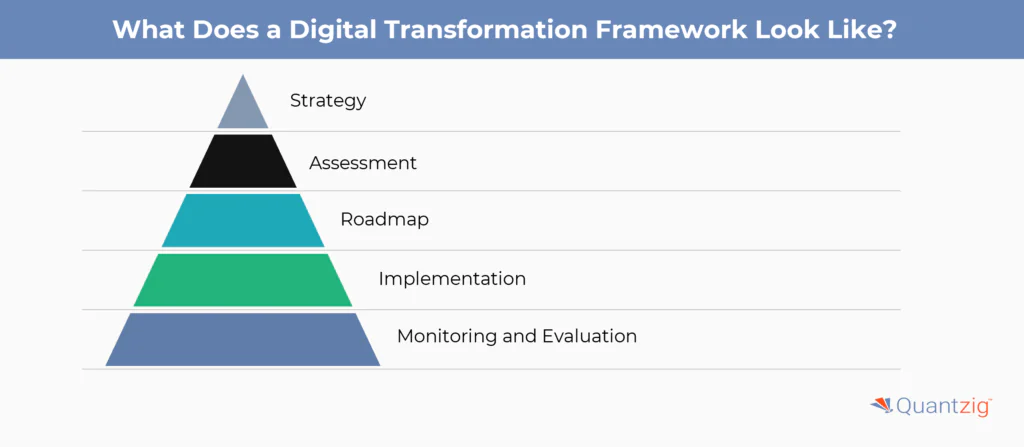 What Does a Digital Transformation Framework Look Like?

Strategy

Assessment

Roadmap

Implementation

Monitoring and Evaluation

Quantzig